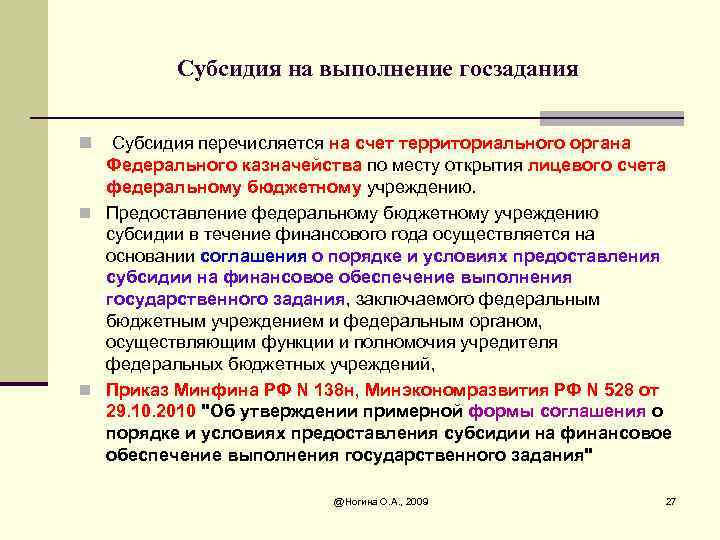 Субсидия на выполнение госзадания

Субсидия перечисляется на счет территориального органа Федерального казначейства по месту открытия лицевого счета федеральному бюджетному учреждению.

Предоставление федеральному бюджетному учреждению субсидии в течение финансового года осуществляется на основании соглашения о порядке и условиях предоставления субсидии на финансовое обеспечение выполнения государственного задания, заключаемого федеральным бюджетным учреждением и федеральным органом, осуществляющим функции и полномочия учредителя федеральных бюджетных учреждений,

Приказ Минфина РФ N 138н, Минэкономразвития РФ N 528 от 29.10.2010 "Об утверждении примерной формы соглашения о порядке и условиях предоставления субсидии на финансовое обеспечение выполнения государственного задания"

@Ногина О.А., 2009

27